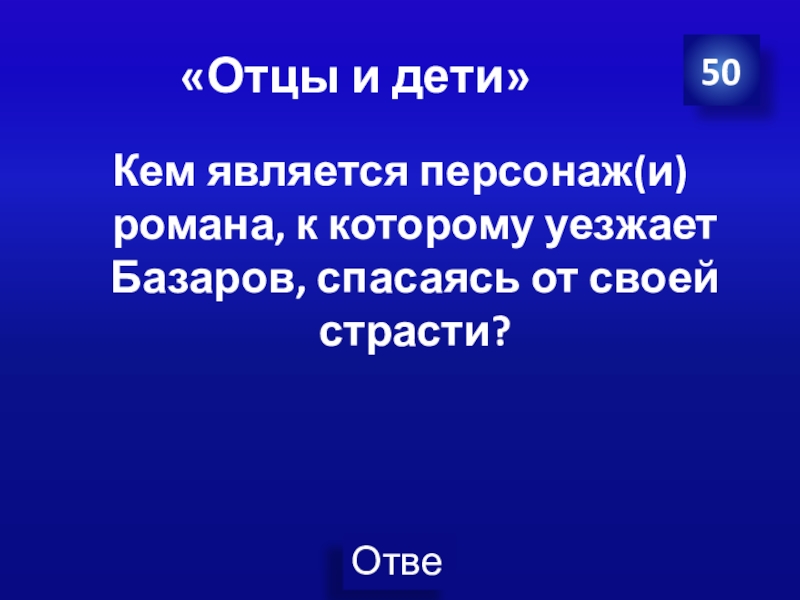 «Отцы и дети»

50

Кем является персонаж(и) романа, к которому уезжает Базаров, спасаясь от своей страсти?

Отве